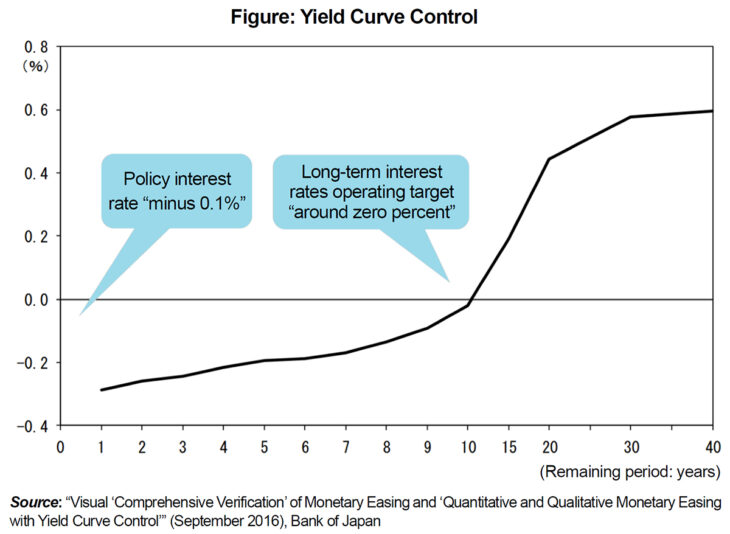 Figure: Yield Curve Control

0.8
(%)
0.6
0.4
0.2
0.0
−0.2
−0.4

Policy interest rate “minus 0.1%”

Long-term interest rates operating target “around zero percent”

0 1 2 3 4 5 6 7 8 9 10 15 20 30 40

(Remaining period: years)

Source: “Visual ‘Comprehensive Verification’ of Monetary Easing and ‘Quantitative and Qualitative Monetary Easing with Yield Curve Control’” (September 2016), Bank of Japan